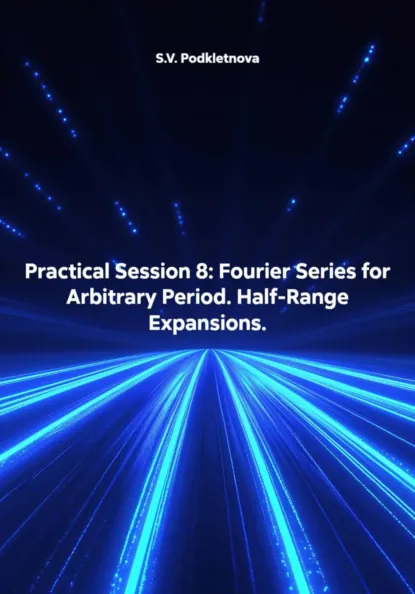 S.V. Podkletnova

Practical Session 8: Fourier Series for Arbitrary Period. Half-Range Expansions.